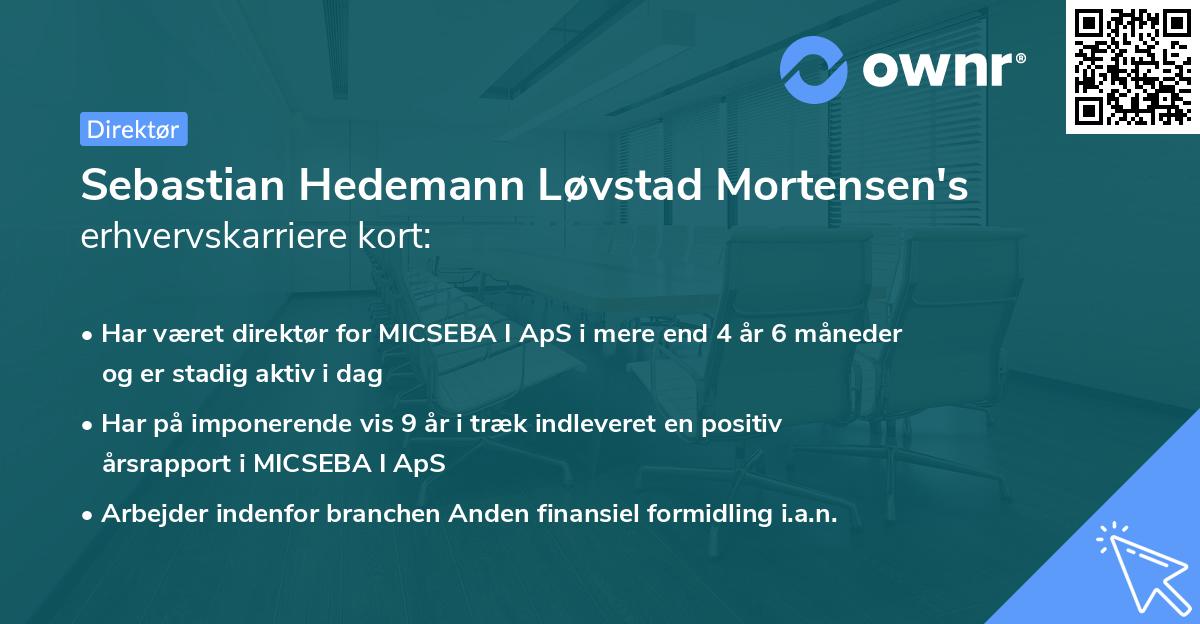 ownr®

Direktør

Sebastian Hedemann Løvstad Mortensen's erhvervskarriere kort:

• Har været direktør for MICSEBA I ApS i mere end 4 år 6 måneder og er stadig aktiv i dag

• Har på imponerende vis 9 år i træk indleveret en positiv årsrapport i MICSEBA I ApS

• Arbejder indenfor branchen Anden finansiel formidling i.a.n.